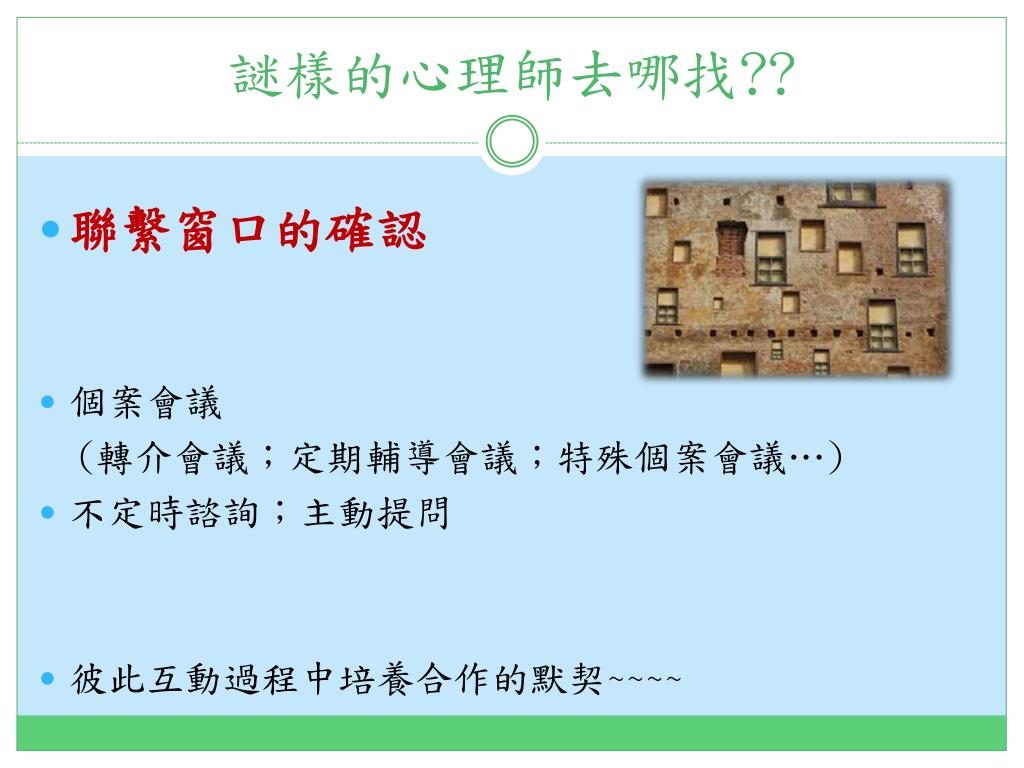 謎樣的心理師去哪找??

聯繫窗口的確認

個案會議
（轉介會議；定期輔導會議；特殊個案會議…）

不定時諮詢；主動提問

彼此互動過程中培養合作的默契~~~~